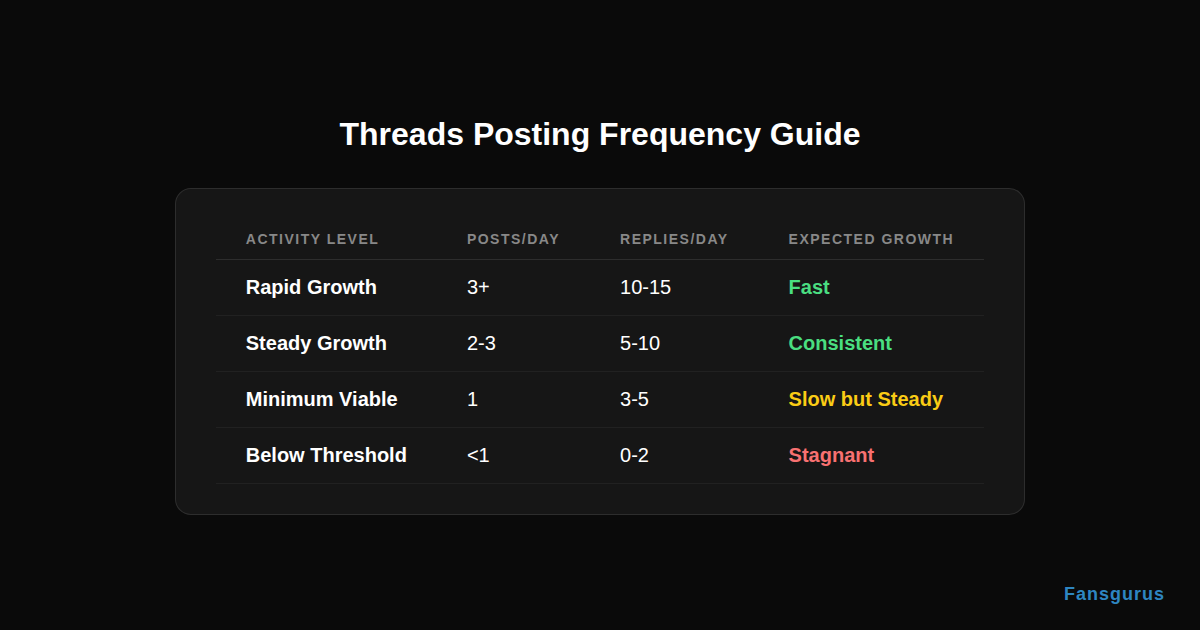 Threads Posting Frequency Guide

| ACTIVITY LEVEL | POSTS/DAY | REPLIES/DAY | EXPECTED GROWTH |
|---|---|---|---|
| Rapid Growth | 3+ | 10-15 | Fast |
| Steady Growth | 2-3 | 5-10 | Consistent |
| Minimum Viable | 1 | 3-5 | Slow but Steady |
| Below Threshold | <1 | 0-2 | Stagnant |

Fansgurus